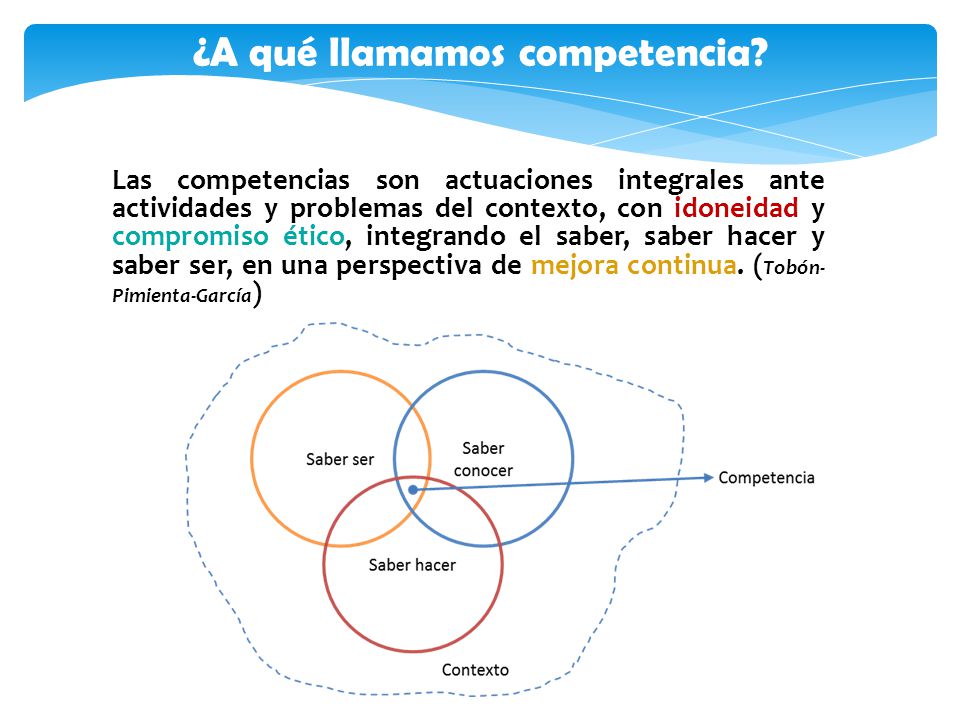 ¿A qué llamamos competencia?

Las competencias son actuaciones integrales ante actividades y problemas del contexto, con idoneidad y compromiso ético, integrando el saber, saber hacer y saber ser, en una perspectiva de mejora continua. (Tobón-Pimienta-García)

Saber ser

Saber conocer

Saber hacer

Competencia

Contexto